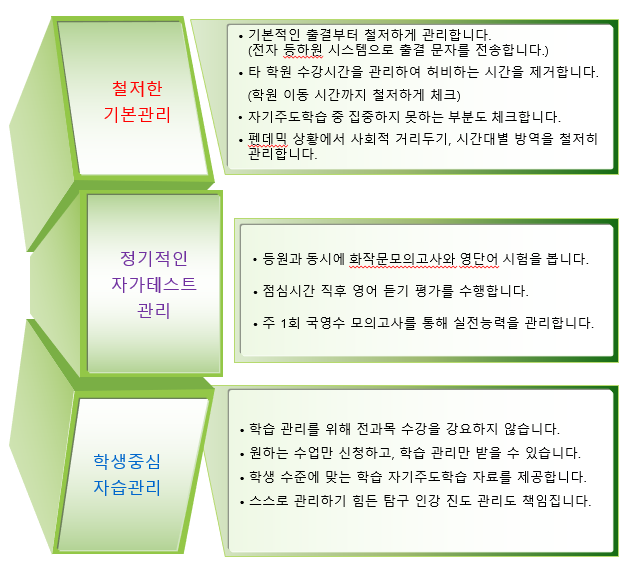 철저한
기본관리

• 기본적인 출결부터 철저하게 관리합니다.
(전자 등하원 시스템으로 출결 문자를 전송합니다.)
• 타 학원 수강시간을 관리하여 허비하는 시간을 제거합니다.
(학원 이동 시간까지 철저하게 체크)
• 자기주도학습 중 집중하지 못하는 부분도 체크합니다.
• 펜데믹 상황에서 사회적 거리두기, 시간대별 방역을 철저히 관리합니다.

정기적인
자가테스트
관리

• 등원과 동시에 화작문모의고사와 영단어 시험을 봅니다.
• 점심시간 직후 영어 듣기 평가를 수행합니다.
• 주 1회 국영수 모의고사를 통해 실전능력을 관리합니다.

학생중심
자습관리

• 학습 관리를 위해 전과목 수강을 강요하지 않습니다.
• 원하는 수업만 신청하고, 학습 관리만 받을 수 있습니다.
• 학생 수준에 맞는 학습 자기주도학습 자료를 제공합니다.
• 스스로 관리하기 힘든 탐구 인강 진도 관리도 책임집니다.